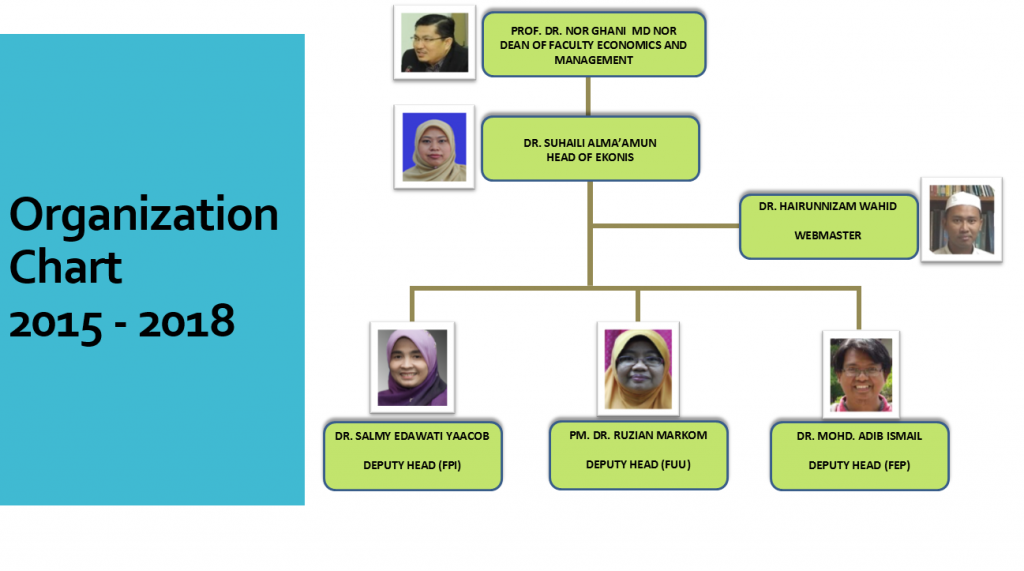 Organization Chart
2015 - 2018

PROF. DR. NOR GHANI MD NOR
DEAN OF FACULTY ECONOMICS AND MANAGEMENT

DR. SUHAILI ALMA'AMUN
HEAD OF EKONIS

DR. HAIRUNNIZAM WAHID
WEBMASTER

DR. SALMY EDAWATI YAACOB
DEPUTY HEAD (FPI)

PM. DR. RUZIAN MARKOM
DEPUTY HEAD (FUU)

DR. MOHD. ADIB ISMAIL
DEPUTY HEAD (FEP)